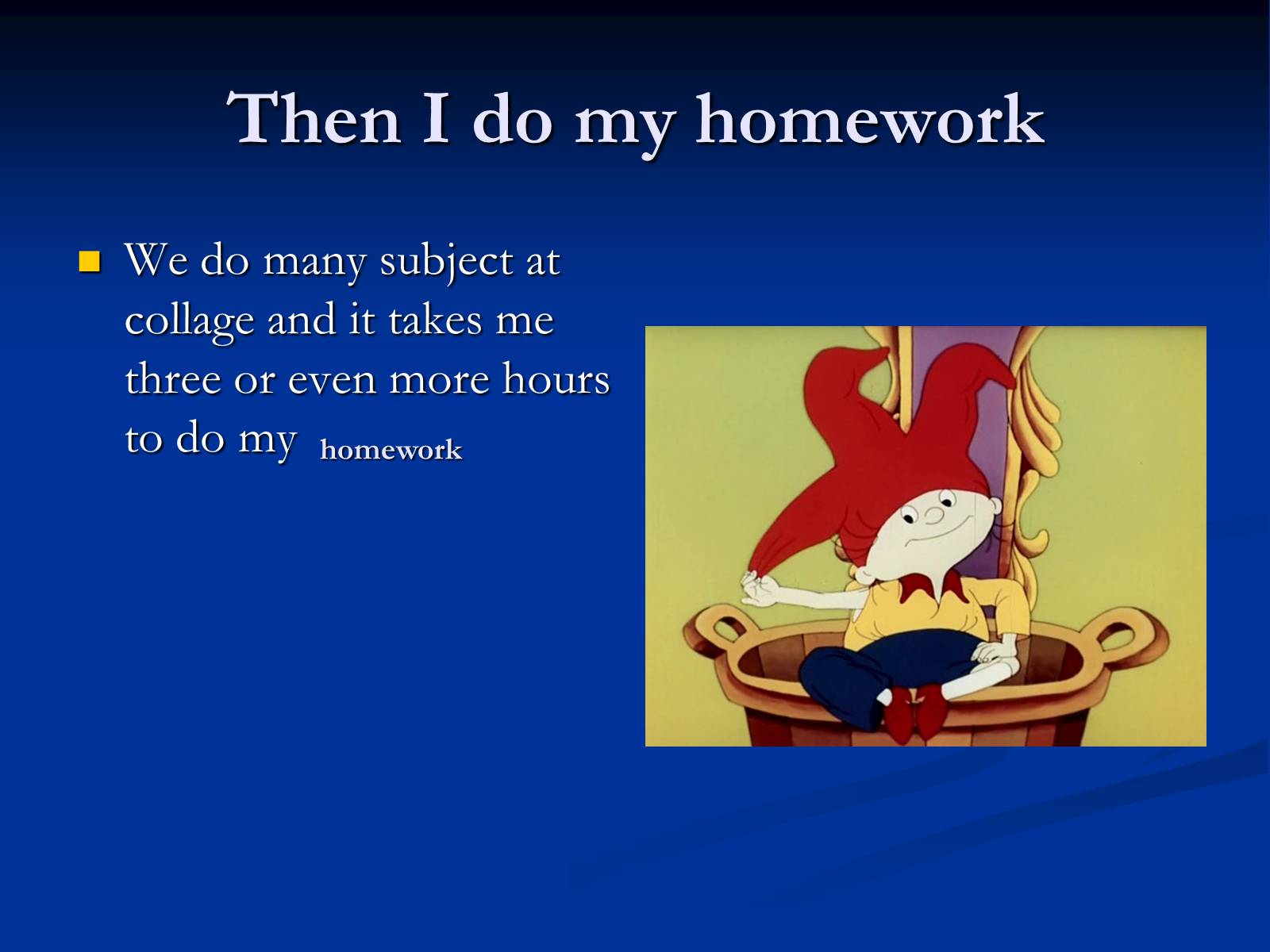 Then I do my homework

We do many subject at collage and it takes me three or even more hours to do my homework